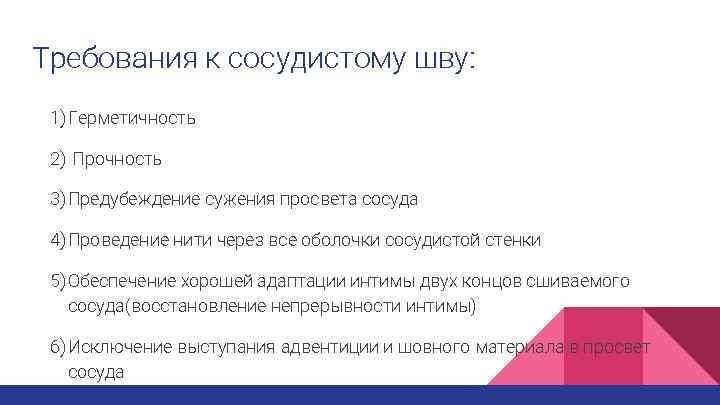 Требования к сосудистому шву:

1) Герметичность

2) Прочность

3) Предубеждение сужения просвета сосуда

4) Проведение нити через все оболочки сосудистой стенки

5) Обеспечение хорошей адаптации интимы двух концов сшиваемого сосуда(восстановление непрерывности интимы)

6) Исключение выступания адвентиции и шовного материала в просвет сосуда